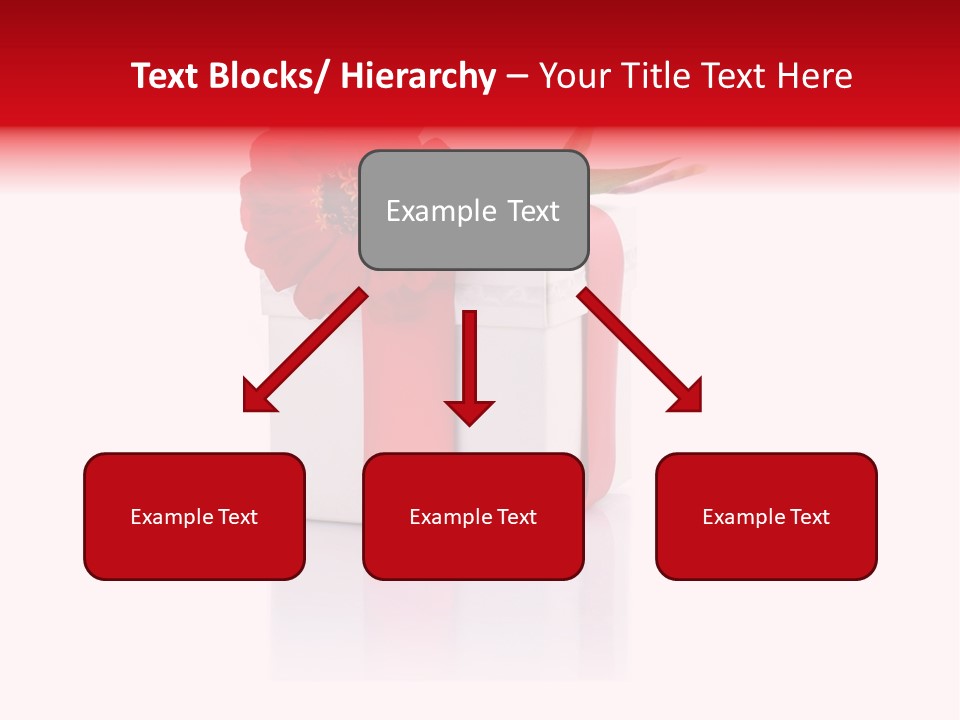 Text Blocks/ Hierarchy – Your Title Text Here

Example Text

Example Text

Example Text

Example Text